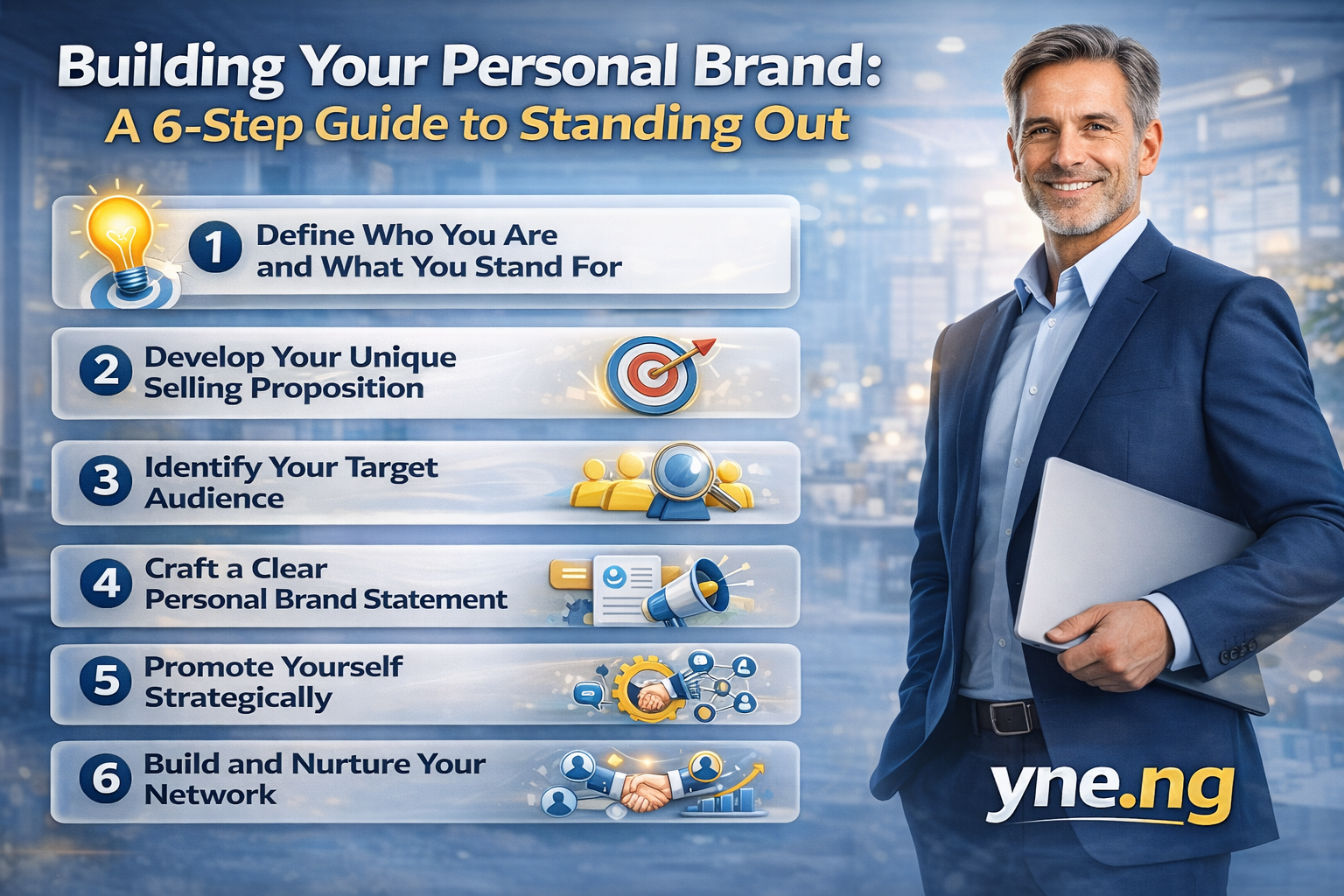 Building Your Personal Brand:
A 6-Step Guide to Standing Out

1 Define Who You Are and What You Stand For

2 Develop Your Unique Selling Proposition

3 Identify Your Target Audience

4 Craft a Clear Personal Brand Statement

5 Promote Yourself Strategically

6 Build and Nurture Your Network

yne.ng